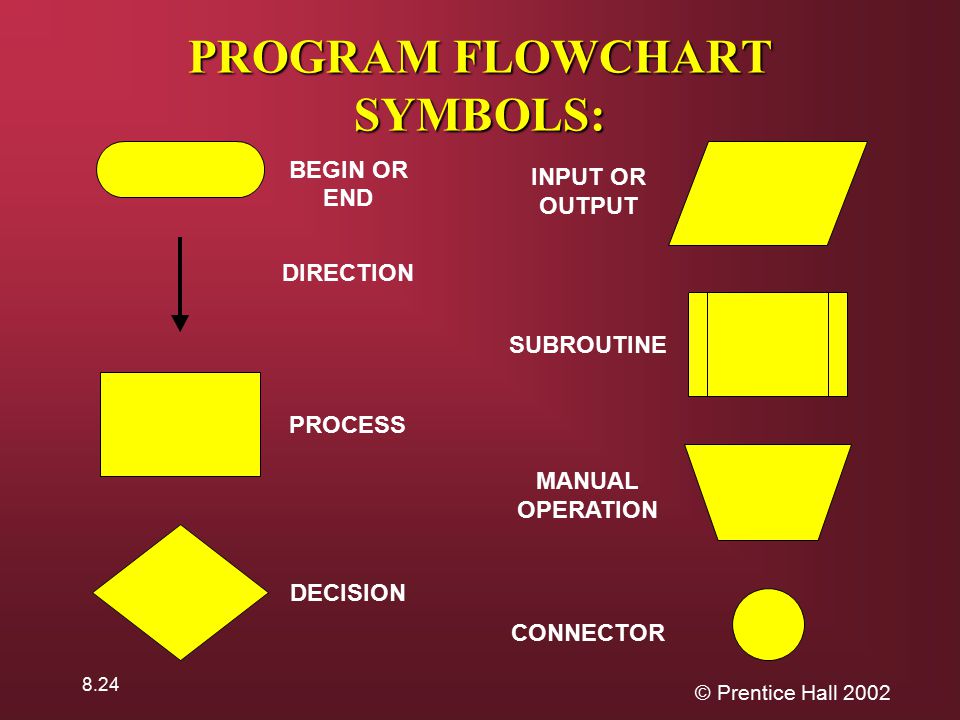 PROGRAM FLOWCHART SYMBOLS:

BEGIN OR END

DIRECTION

PROCESS

DECISION

INPUT OR OUTPUT

SUBROUTINE

MANUAL OPERATION

CONNECTOR

8.24

© Prentice Hall 2002